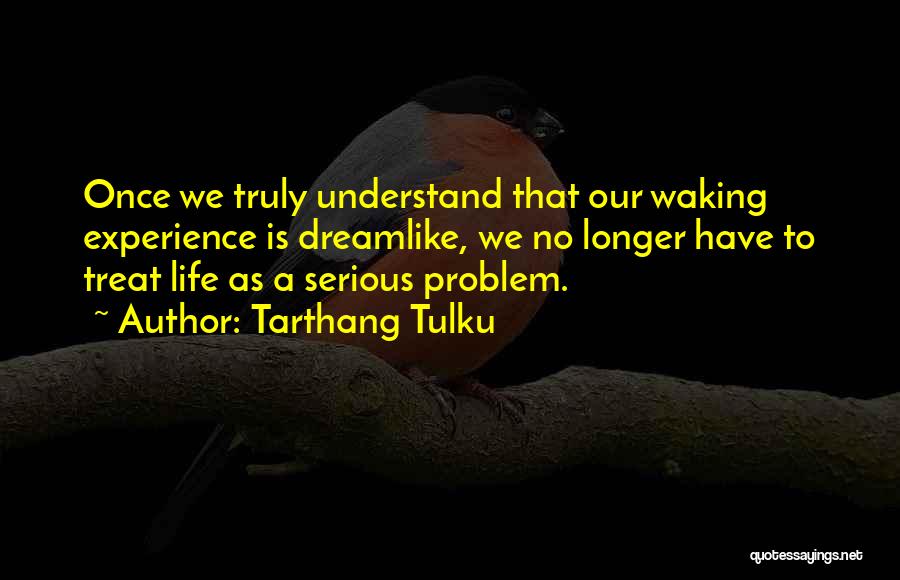 Once we truly understand that our waking experience is dreamlike, we no longer have to treat life as a serious problem.

~ Author: Tarthang Tulku

quotessayings.net